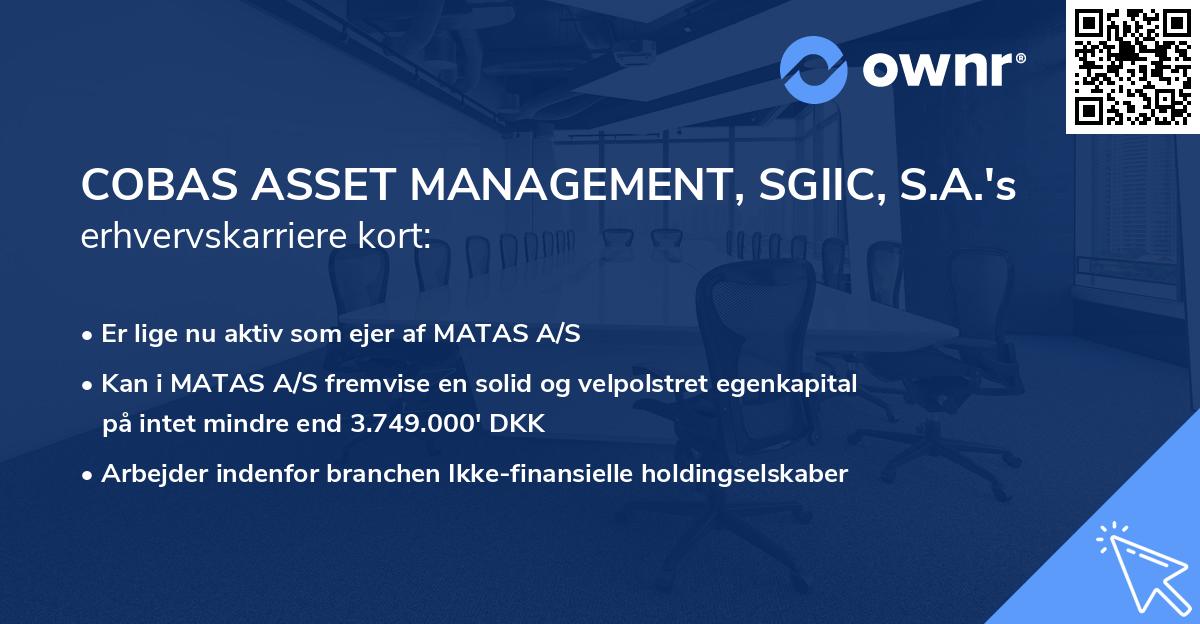 ownr®

COBAS ASSET MANAGEMENT, SGIIC, S.A.'s erhvervskarriere kort:

• Er lige nu aktiv som ejer af MATAS A/S
• Kan i MATAS A/S fremvise en solid og velpolstret egenkapital på intet mindre end 3.749.000' DKK
• Arbejder indenfor branchen Ikke-finansielle holdingselskaber